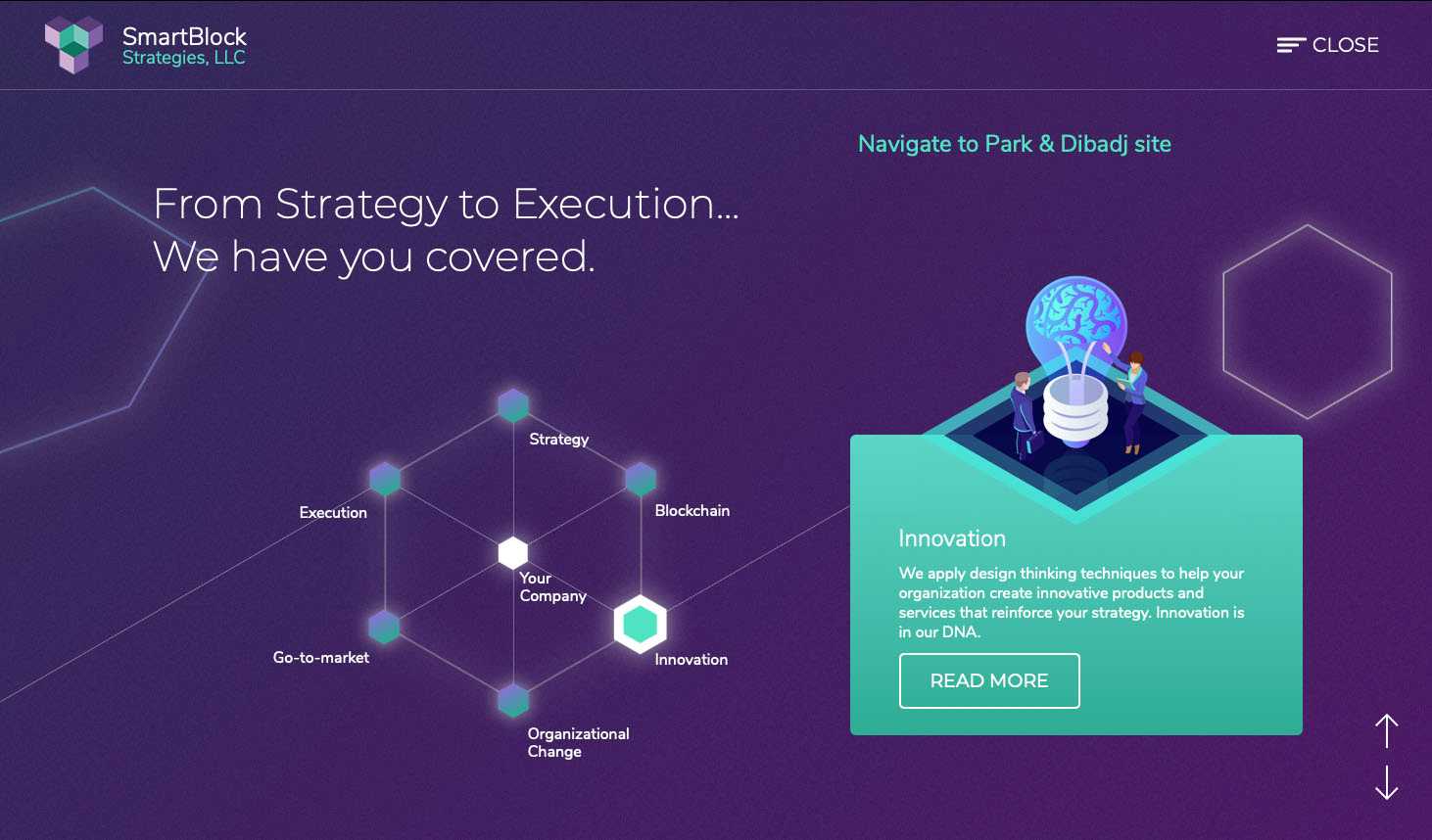 SmartBlock
Strategies, LLC

CLOSE

Navigate to Park & Dibadj site

From Strategy to Execution...
We have you covered.

Strategy

Execution

Blockchain

Your Company

Go-to-market

Innovation

Organizational Change

Innovation

We apply design thinking techniques to help your organization create innovative products and services that reinforce your strategy. Innovation is in our DNA.

READ MORE